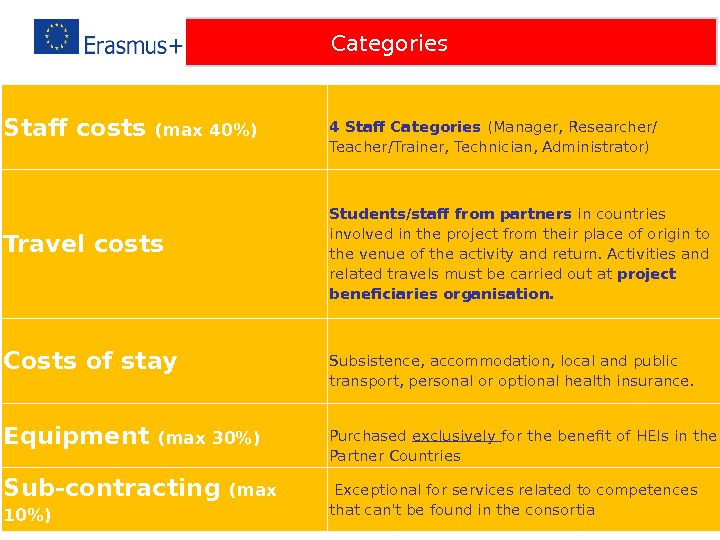 Erasmus+

Categories

| | |
|---|---|
| Staff costs (max 40%) | 4 Staff Categories (Manager, Researcher/ Teacher/Trainer, Technician, Administrator) |
| Travel costs | Students/staff from partners in countries involved in the project from their place of origin to the venue of the activity and return. Activities and related travels must be carried out at project beneficiaries organisation. |
| Costs of stay | Subsistence, accommodation, local and public transport, personal or optional health insurance. |
| Equipment (max 30%) | Purchased exclusively for the benefit of HEIs in the Partner Countries |
| Sub-contracting (max 10%) | Exceptional for services related to competences that can't be found in the consortia |